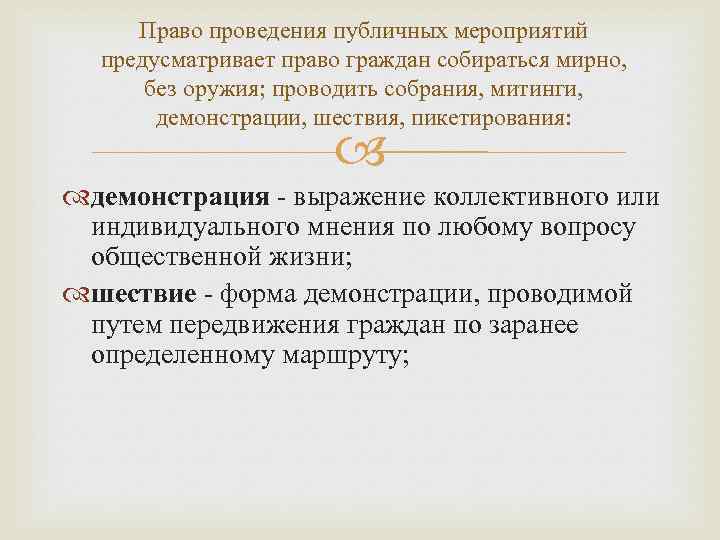 Право проведения публичных мероприятий предусматривает право граждан собираться мирно, без оружия; проводить собрания, митинги, демонстрации, шествия, пикетирования:

демонстрация - выражение коллективного или индивидуального мнения по любому вопросу общественной жизни;

шествие - форма демонстрации, проводимой путем передвижения граждан по заранее определенному маршруту;